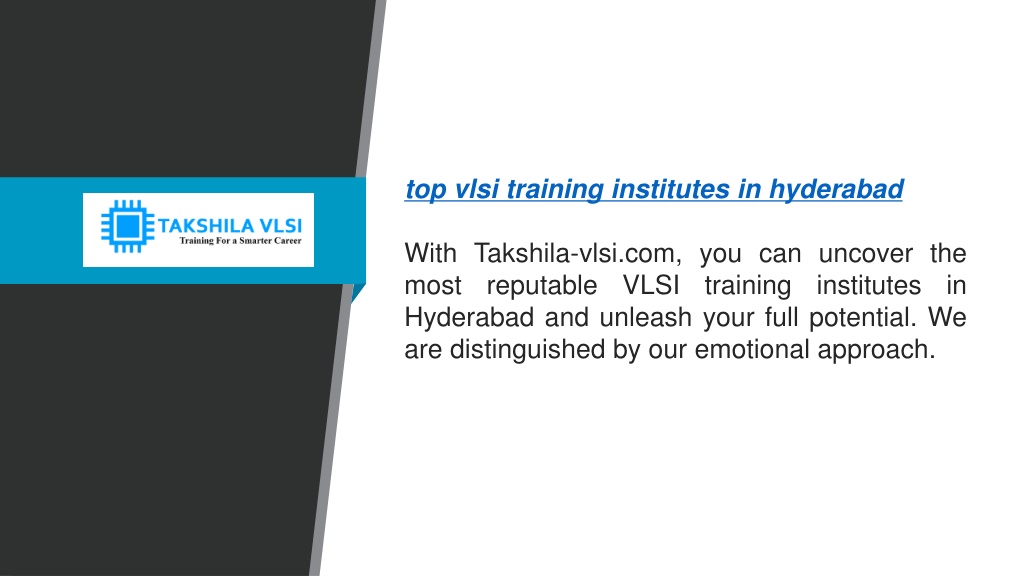 TAKSHILA VLSI
Training For a Smarter Career

top vlsi training institutes in hyderabad

With Takshila-vlsi.com, you can uncover the most reputable VLSI training institutes in Hyderabad and unleash your full potential. We are distinguished by our emotional approach.